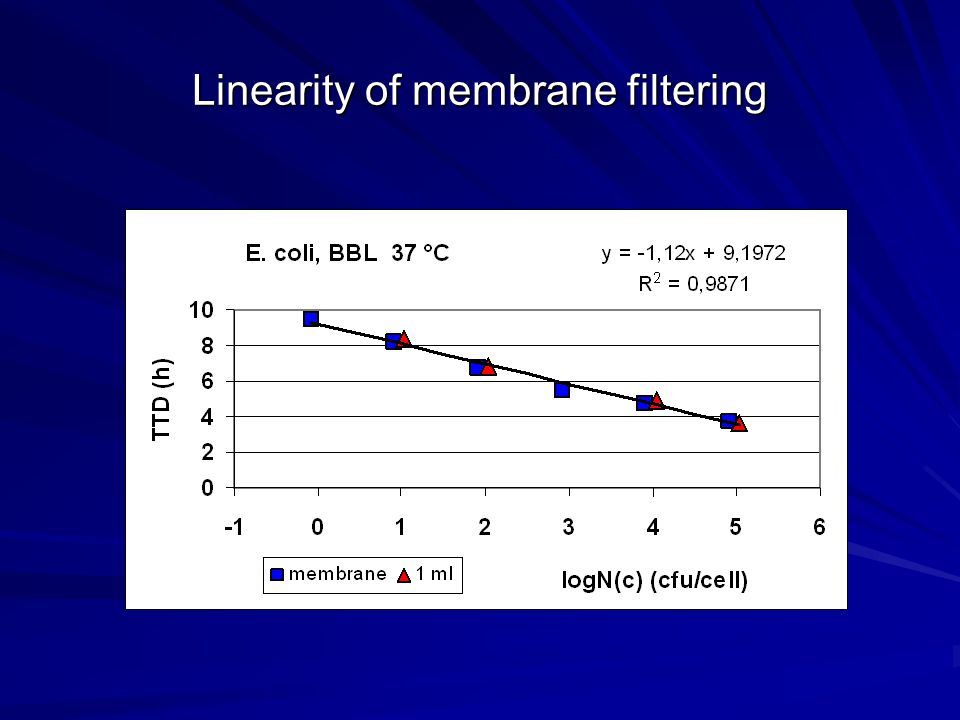 Linearity of membrane filtering

E. coli, BBL 37 °C

$y = -1,12x + 9,1972$
$R^2 = 0,9871$

TTD (h)

10
8
6
4
2
0

-1
0
1
2
3
4
5
6

membrane
1 ml

logN(c) (cfu/cell)